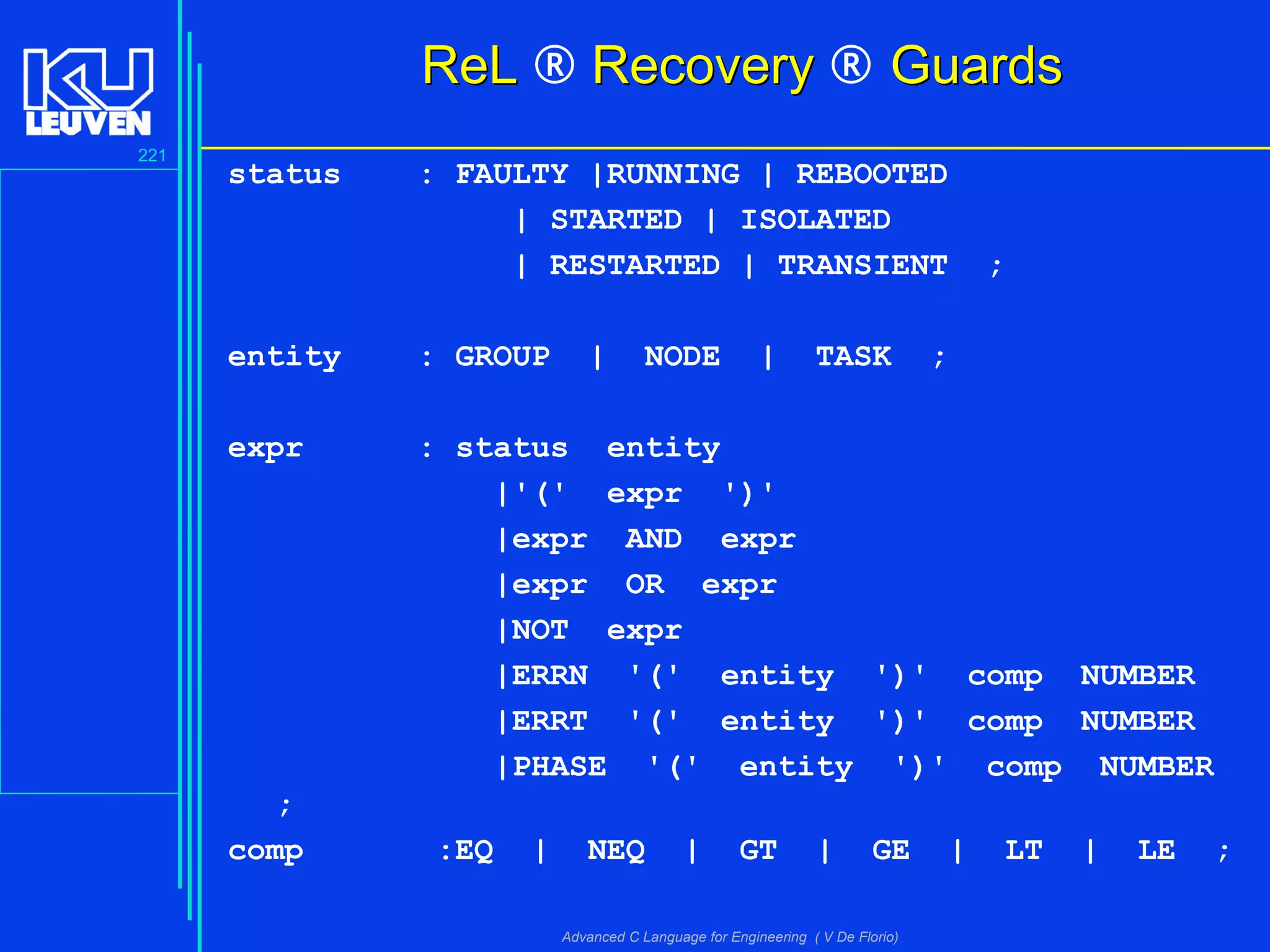 KU LEUVEN

221

ReL ® Recovery ® Guards

status : FAULTY |RUNNING | REBOOTED
| STARTED | ISOLATED
| RESTARTED | TRANSIENT ;

entity : GROUP | NODE | TASK ;

expr : status entity
|'(' expr ')'
|expr AND expr
|expr OR expr
|NOT expr
|ERRN '(' entity ')' comp NUMBER
|ERRT '(' entity ')' comp NUMBER
|PHASE '(' entity ')' comp NUMBER
;
comp :EQ | NEQ | GT | GE | LT | LE ;

Advanced C Language for Engineering ( V De Florio)